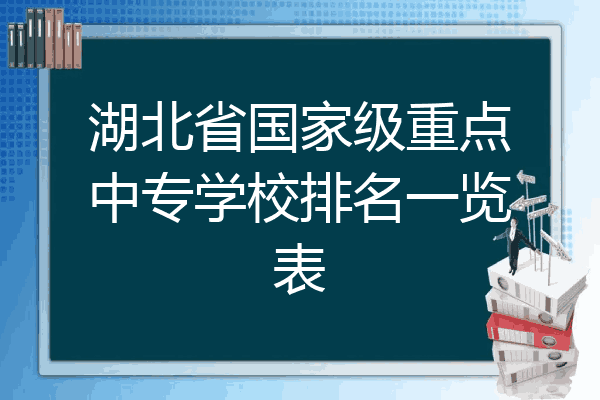 湖北省国家级重点中专学校排名一览表